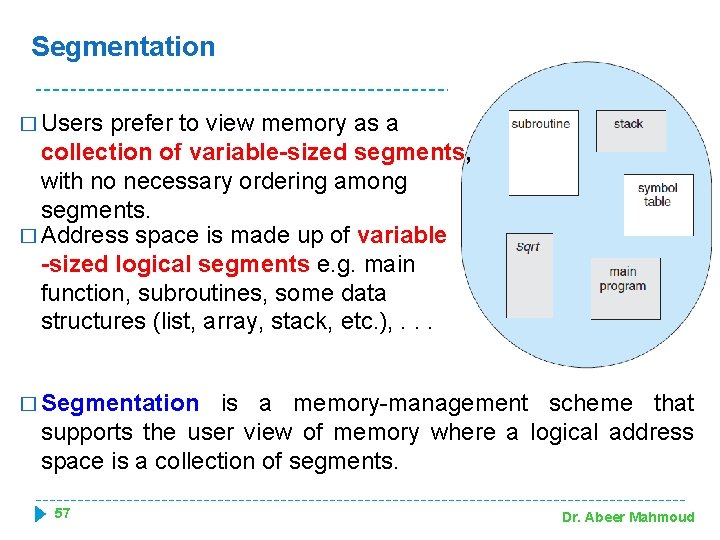 Segmentation

□ Users prefer to view memory as a collection of variable-sized segments, with no necessary ordering among segments.

□ Address space is made up of variable -sized logical segments e.g. main function, subroutines, some data structures (list, array, stack, etc.), . . .

subroutine

stack

symbol table

sqrt

main program

□ Segmentation is a memory-management scheme that supports the user view of memory where a logical address space is a collection of segments.

57

Dr. Abeer Mahmoud